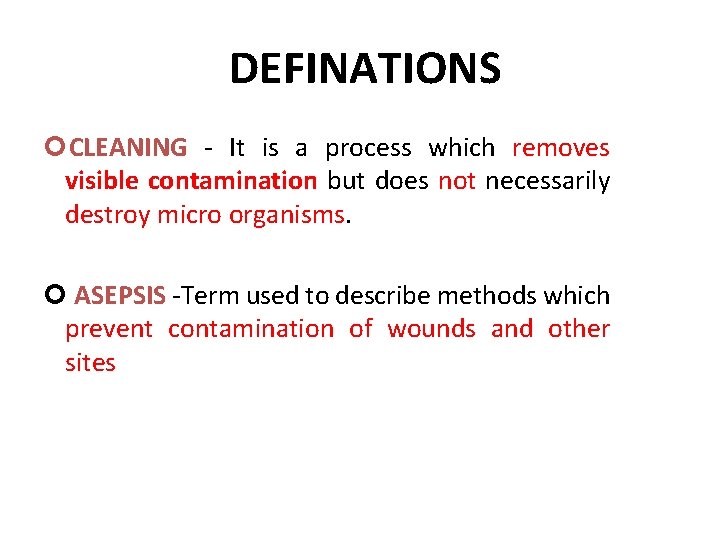 DEFINATIONS

CLEANING - It is a process which removes visible contamination but does not necessarily destroy micro organisms.

ASEPSIS -Term used to describe methods which prevent contamination of wounds and other sites